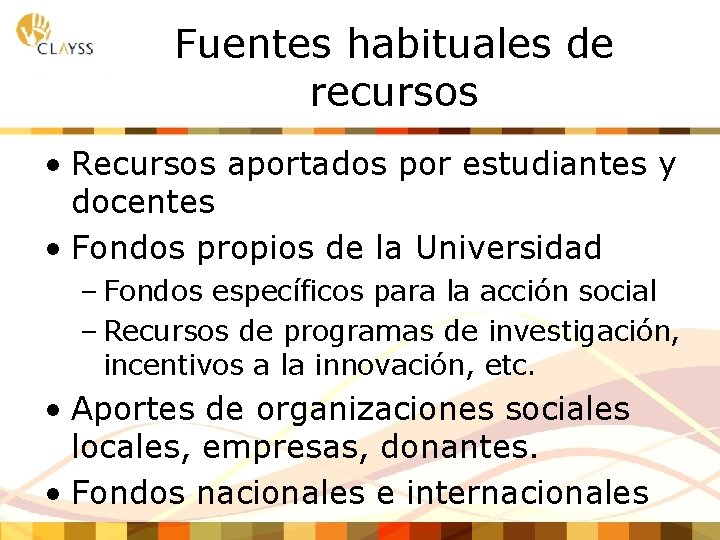 CLAYSS

Fuentes habituales de recursos

• Recursos aportados por estudiantes y docentes
• Fondos propios de la Universidad
– Fondos específicos para la acción social
– Recursos de programas de investigación, incentivos a la innovación, etc.
• Aportes de organizaciones sociales locales, empresas, donantes.
• Fondos nacionales e internacionales